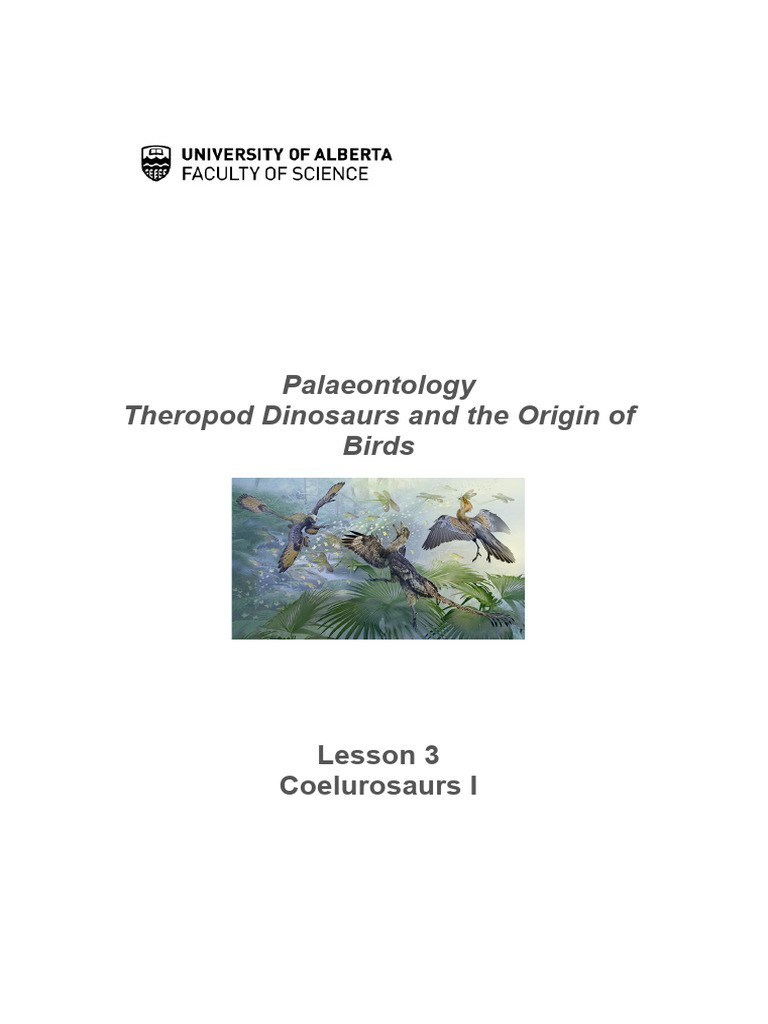 UNIVERSITY OF ALBERTA
FACULTY OF SCIENCE

Palaeontology
Theropod Dinosaurs and the Origin of Birds

Lesson 3
Coelurosaurs I